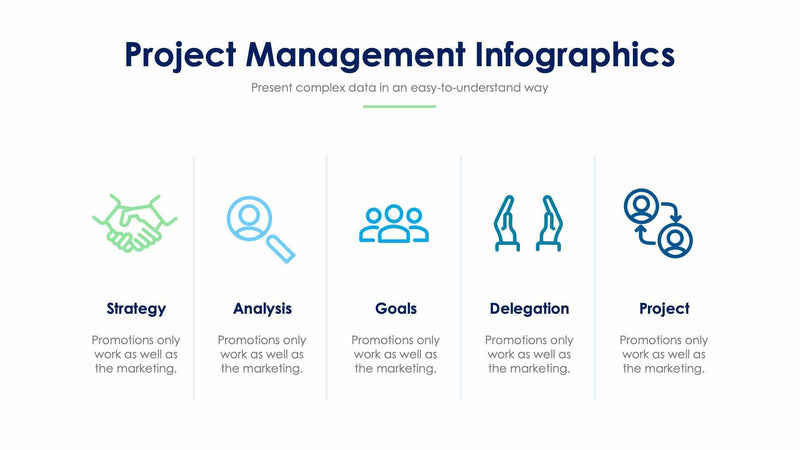 Project Management Infographics

Present complex data in an easy-to-understand way

Strategy

Promotions only work as well as the marketing.

Analysis

Promotions only work as well as the marketing.

Goals

Promotions only work as well as the marketing.

Delegation

Promotions only work as well as the marketing.

Project

Promotions only work as well as the marketing.